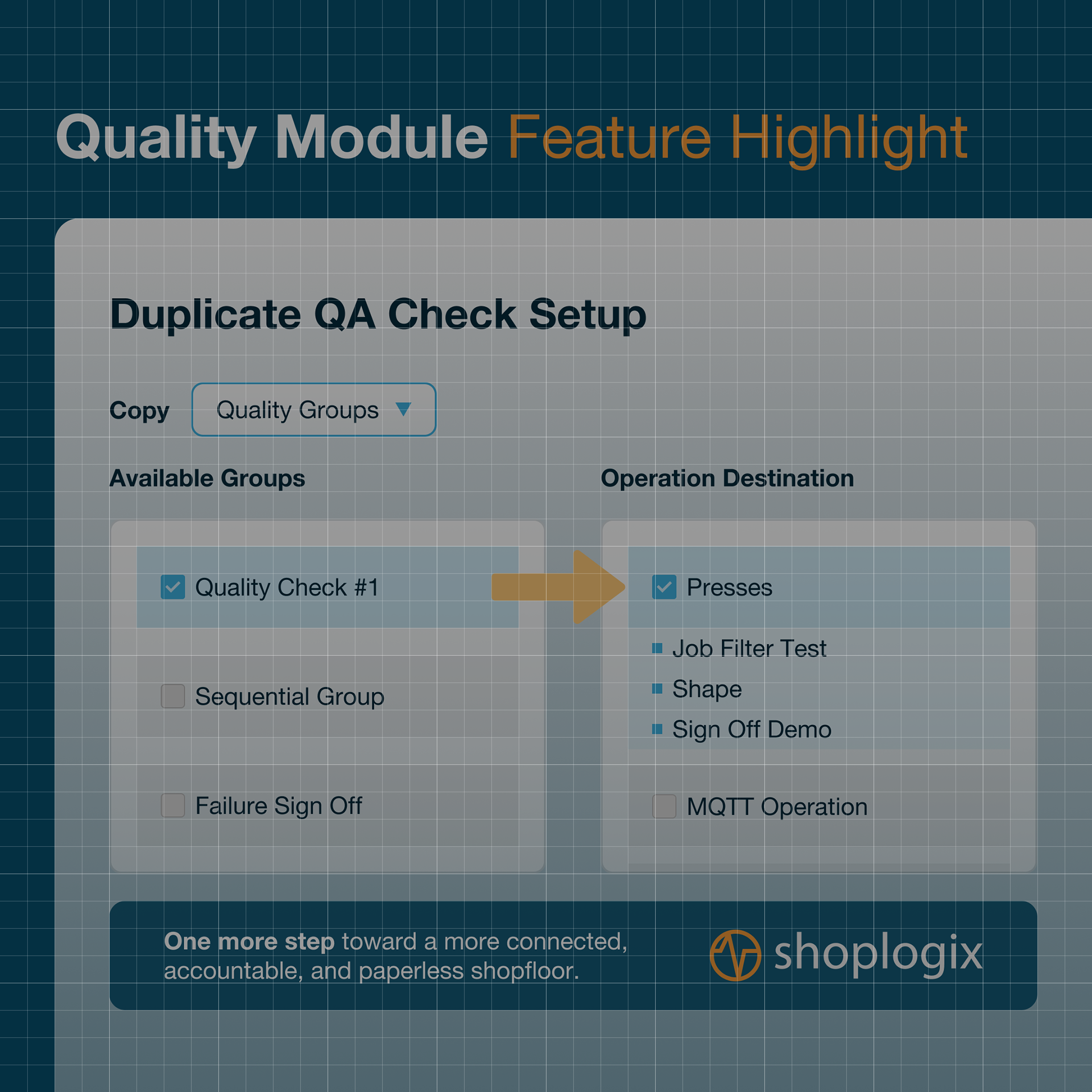 Quality Module Feature Highlight

Duplicate QA Check Setup

Copy Quality Groups

Available Groups

Quality Check #1

Sequential Group

Failure Sign Off

Operation Destination

Presses

Job Filter Test

Shape

Sign Off Demo

MQTT Operation

One more step toward a more connected, accountable, and paperless shopfloor.

shoplogix